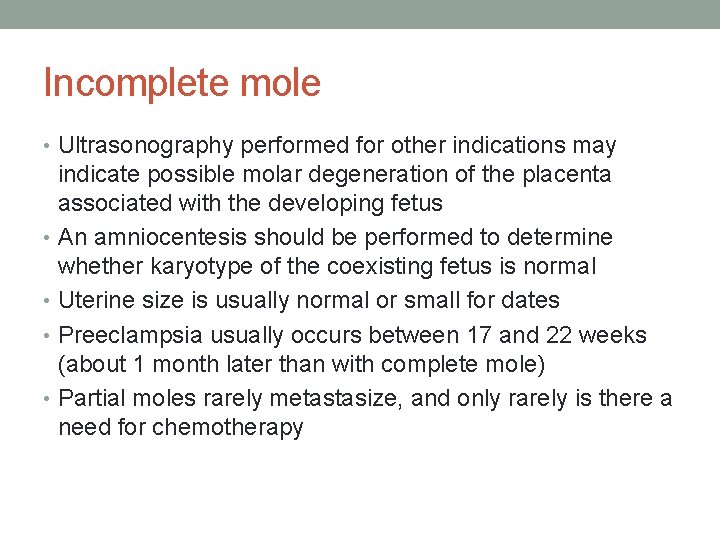 Incomplete mole

• Ultrasonography performed for other indications may indicate possible molar degeneration of the placenta associated with the developing fetus
• An amniocentesis should be performed to determine whether karyotype of the coexisting fetus is normal
• Uterine size is usually normal or small for dates
• Preeclampsia usually occurs between 17 and 22 weeks (about 1 month later than with complete mole)
• Partial moles rarely metastasize, and only rarely is there a need for chemotherapy